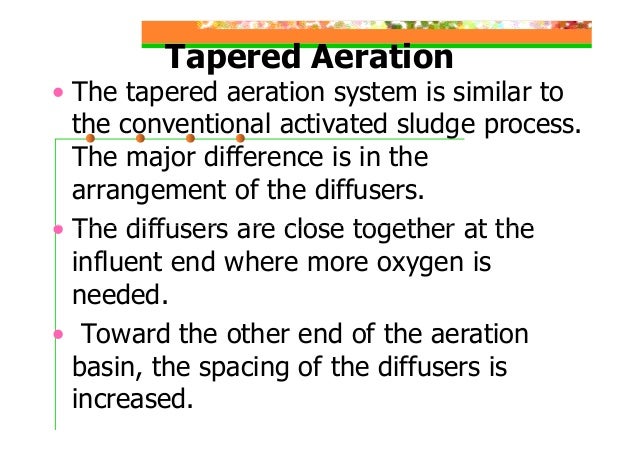 Tapered Aeration

• The tapered aeration system is similar to the conventional activated sludge process. The major difference is in the arrangement of the diffusers.

• The diffusers are close together at the influent end where more oxygen is needed.

• Toward the other end of the aeration basin, the spacing of the diffusers is increased.